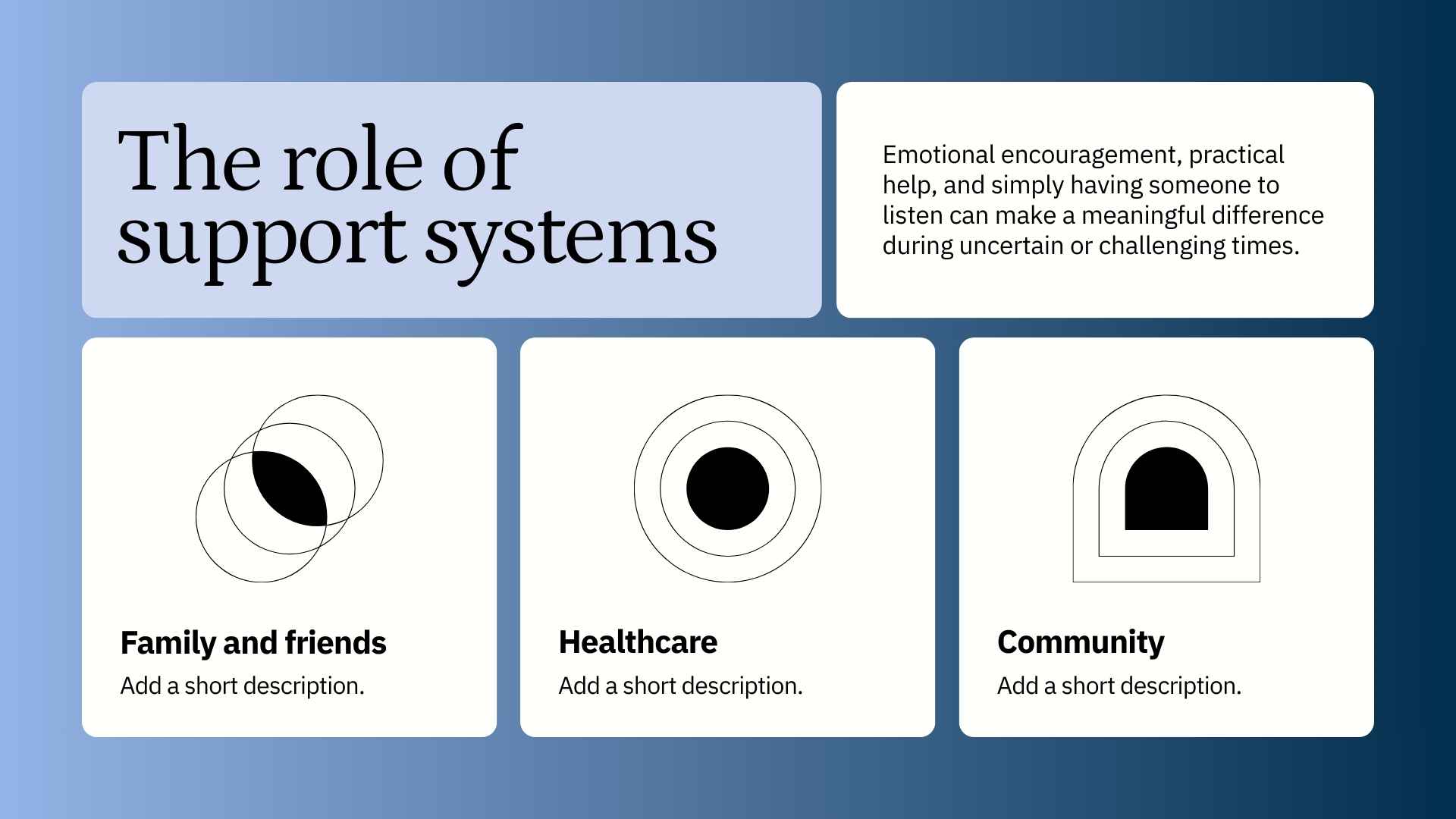 The role of support systems

Emotional encouragement, practical help, and simply having someone to listen can make a meaningful difference during uncertain or challenging times.

Family and friends
Add a short description.

Healthcare
Add a short description.

Community
Add a short description.